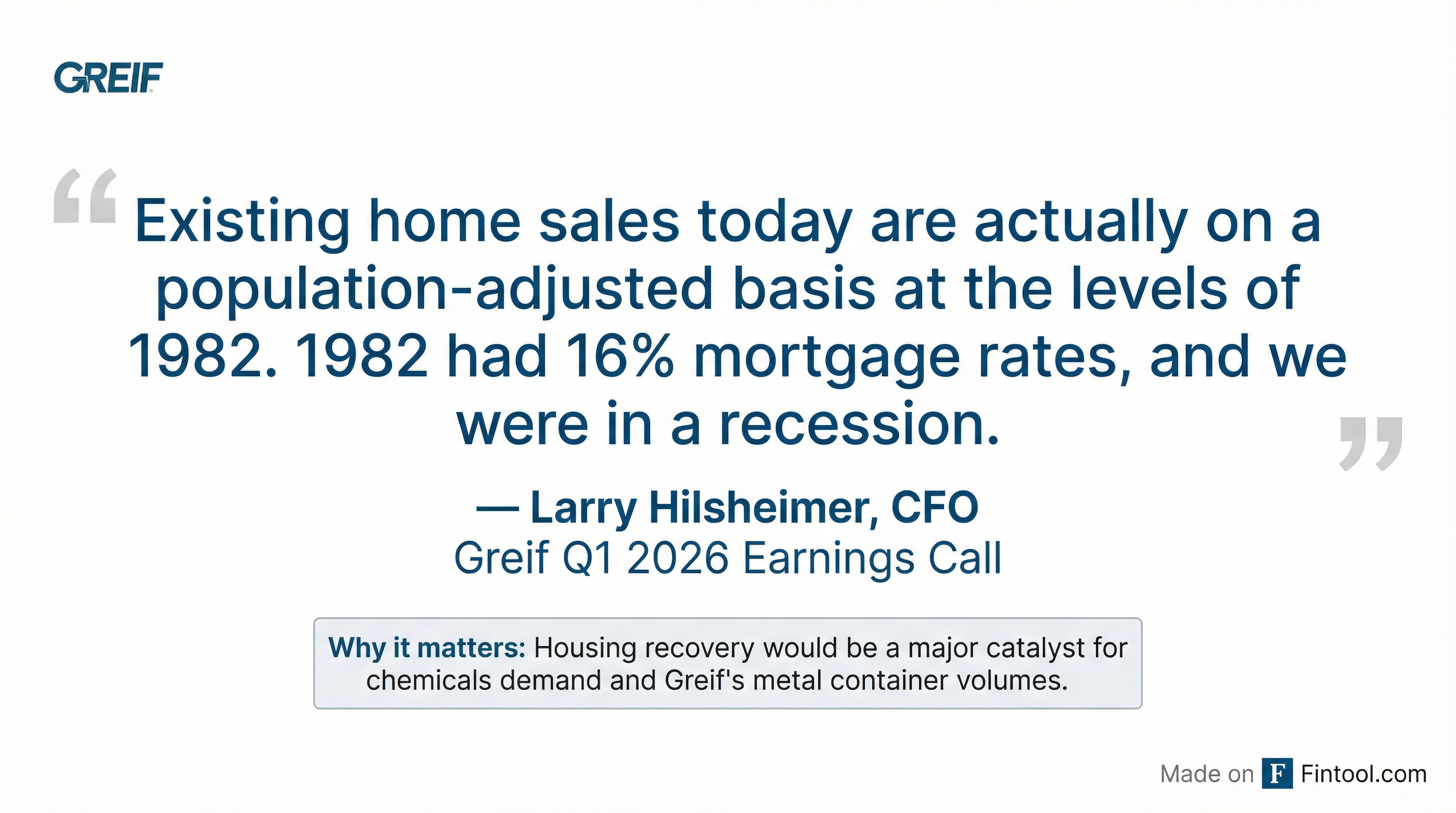 GREIF

“Existing home sales today are actually on a population-adjusted basis at the levels of 1982. 1982 had 16% mortgage rates, and we were in a recession.”

— Larry Hilsheimer, CFO
Greif Q1 2026 Earnings Call

Why it matters: Housing recovery would be a major catalyst for chemicals demand and Greif's metal container volumes.

Made on F Fintool.com